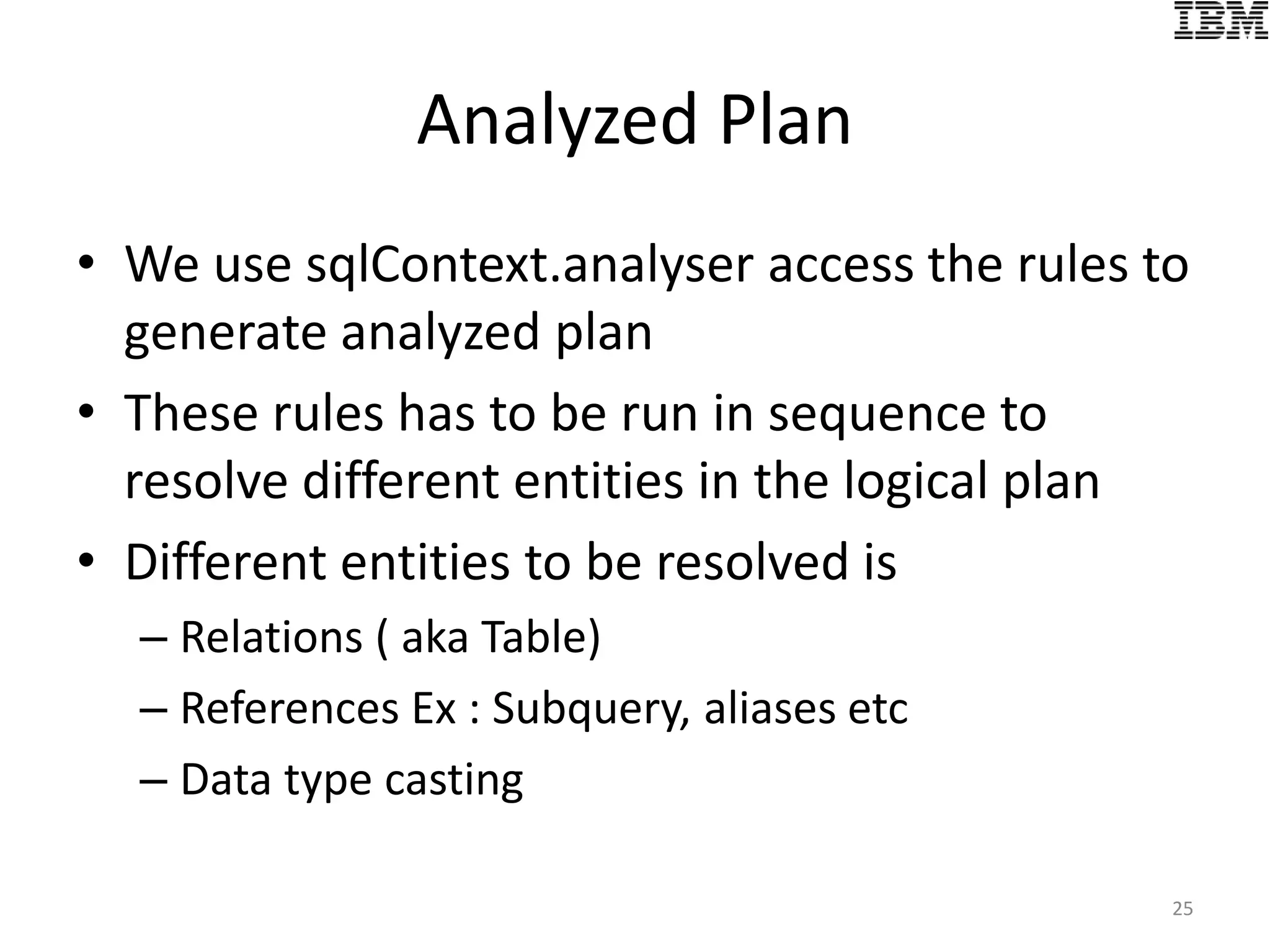 IBM

Analyzed Plan

• We use sqlContext.analyser access the rules to generate analyzed plan

• These rules has to be run in sequence to resolve different entities in the logical plan

• Different entities to be resolved is

– Relations ( aka Table)

– References Ex : Subquery, aliases etc

– Data type casting

25